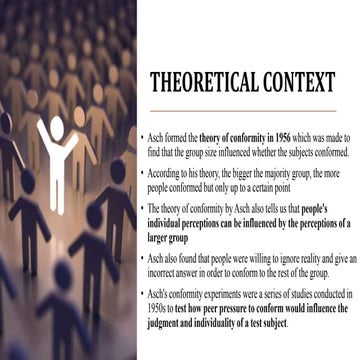 THEORETICAL CONTEXT

• Asch formed the theory of conformity in 1956 which was made to find that the group size influenced whether the subjects conformed.

• According to his theory, the bigger the majority group, the more people conformed but only up to a certain point

• The theory of conformity by Asch also tells us that people's individual perceptions can be influenced by the perceptions of a larger group

• Asch also found that people were willing to ignore reality and give an incorrect answer in order to conform to the rest of the group.

• Asch's conformity experiments were a series of studies conducted in 1950s to test how peer pressure to conform would influence the judgment and individuality of a test subject.